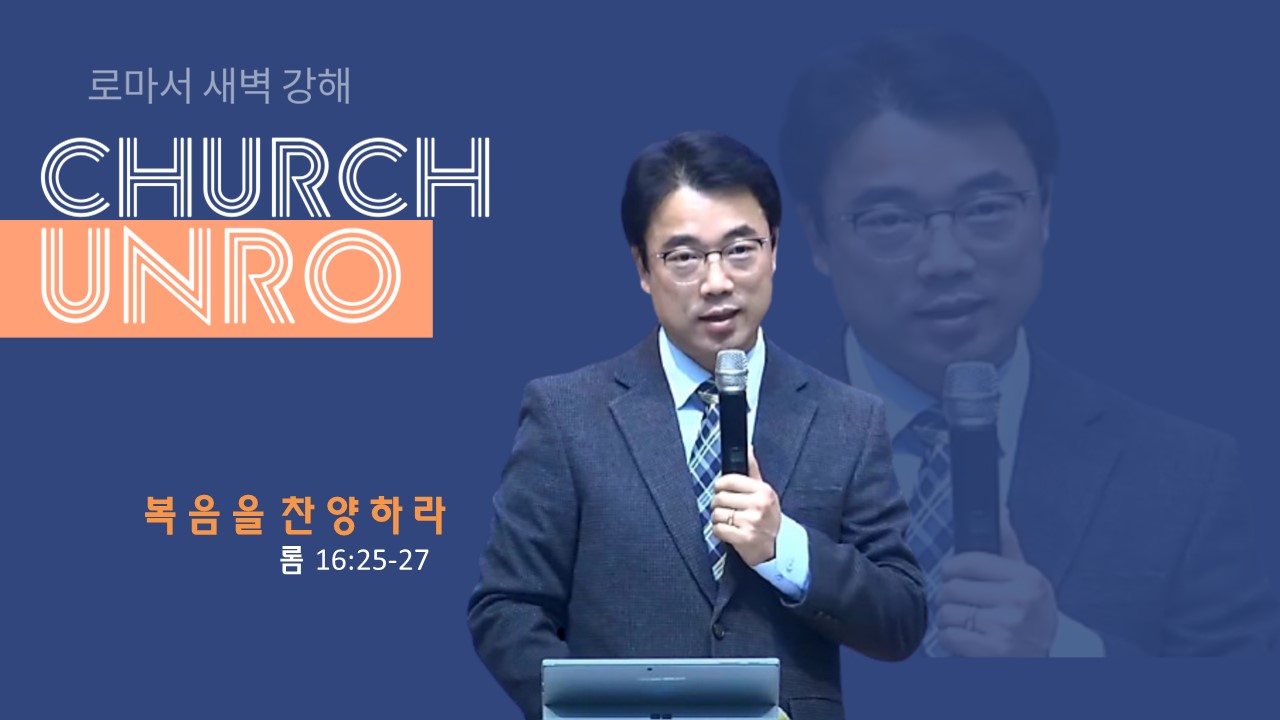 로마서 새벽 강해

CHURCH
UNRO

복음을 찬양하라
롬 16:25-27